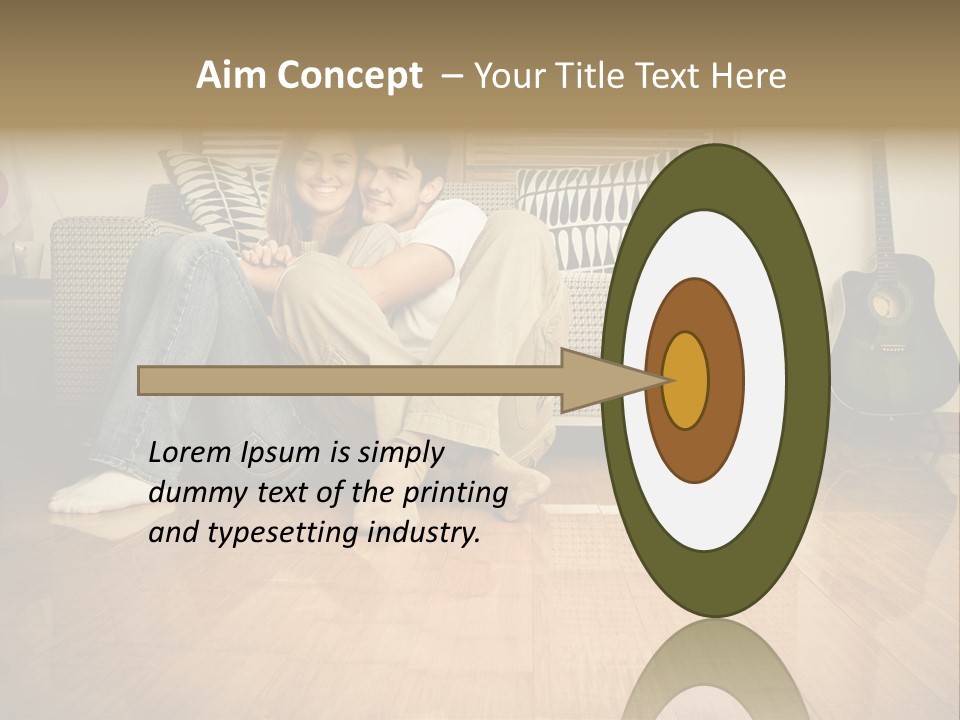 Aim Concept – Your Title Text Here

Lorem Ipsum is simply dummy text of the printing and typesetting industry.